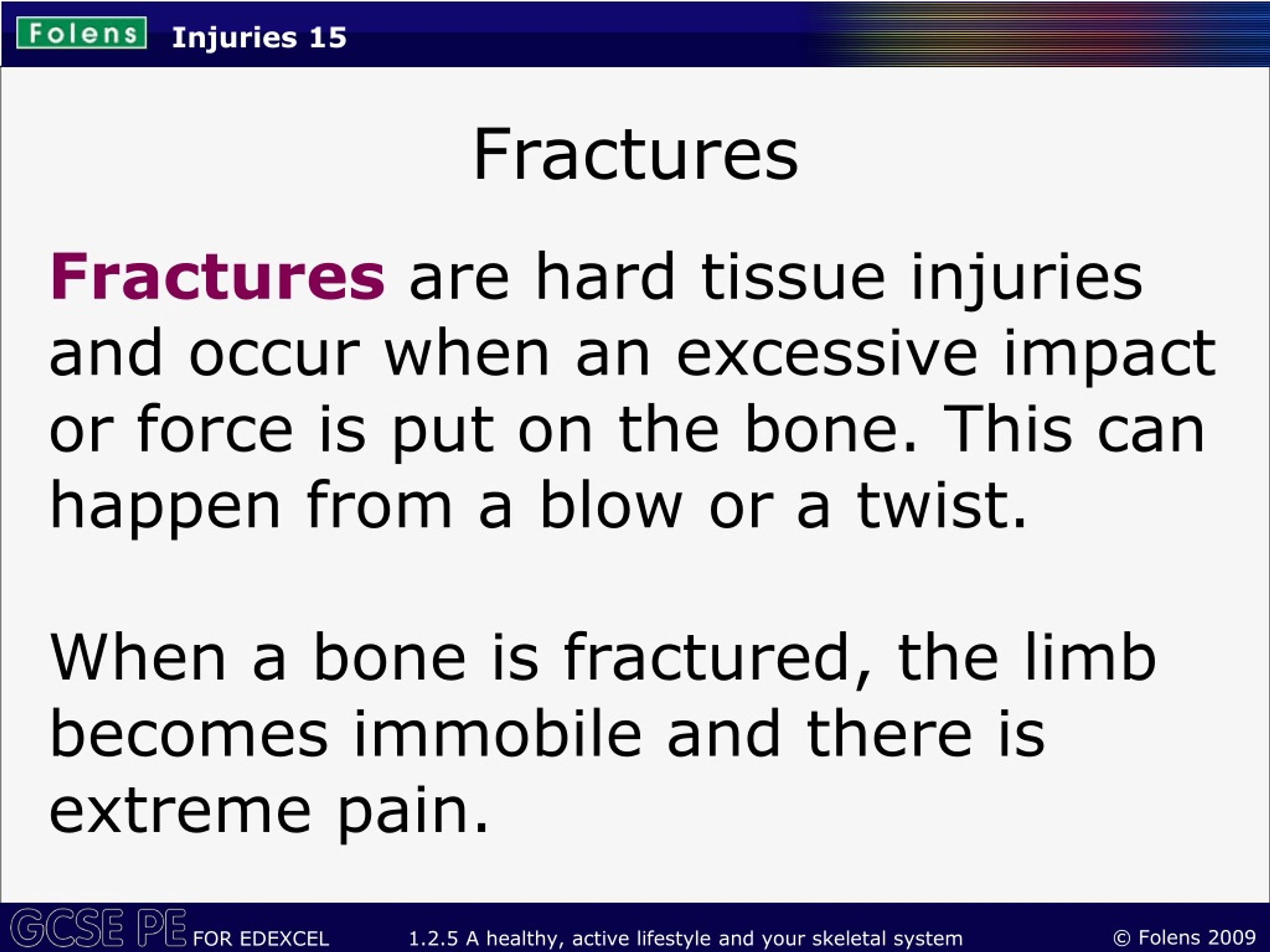 Folens Injuries 15

Fractures

Fractures are hard tissue injuries and occur when an excessive impact or force is put on the bone. This can happen from a blow or a twist.

When a bone is fractured, the limb becomes immobile and there is extreme pain.

GCSE PE FOR EDEXCEL 1.2.5 A healthy, active lifestyle and your skeletal system © Folens 2009